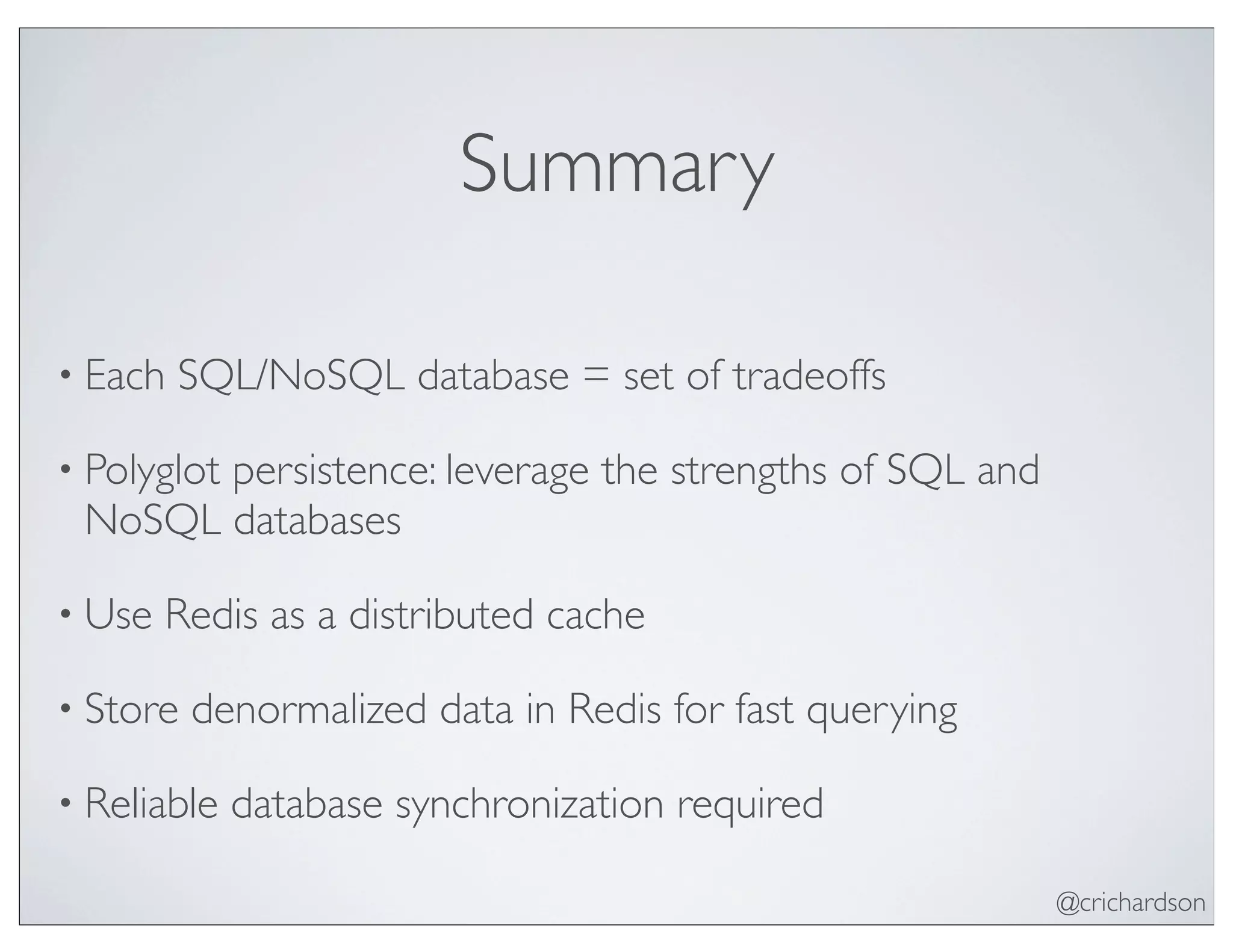 Summary

• Each SQL/NoSQL database = set of tradeoffs

• Polyglot persistence: leverage the strengths of SQL and NoSQL databases

• Use Redis as a distributed cache

• Store denormalized data in Redis for fast querying

• Reliable database synchronization required

@crichardson